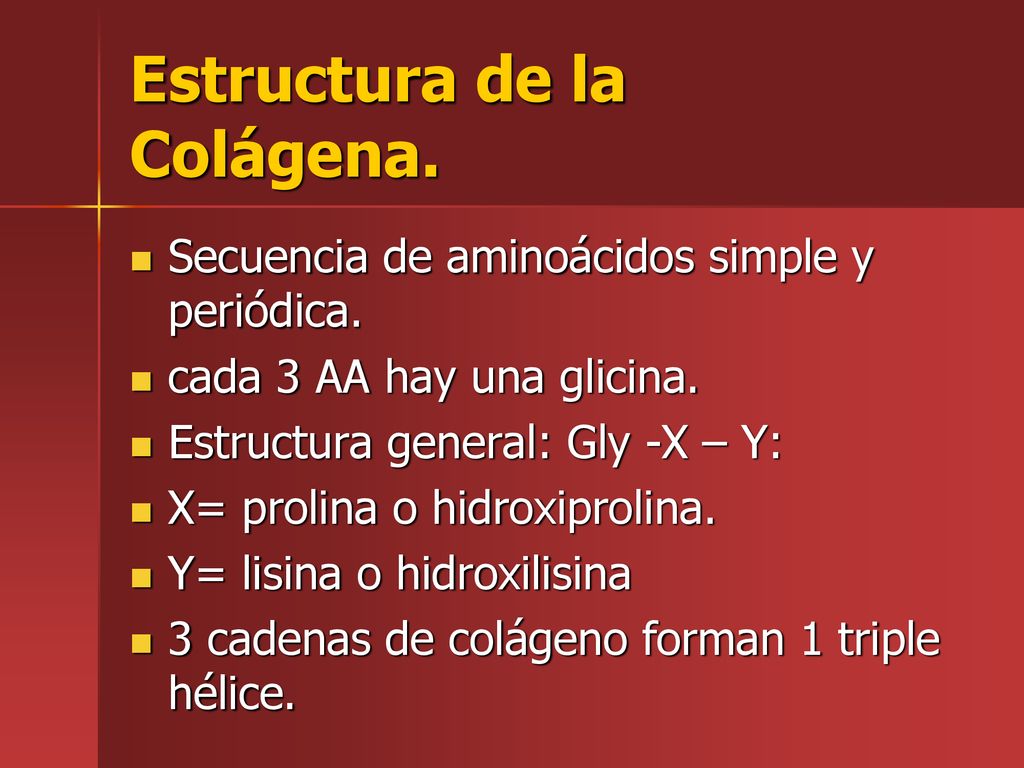 Estructura de la Colágena.

- Secuencia de aminoácidos simple y periódica.
- cada 3 AA hay una glicina.
- Estructura general: Gly -X – Y:
- X= prolina o hidroxiprolina.
- Y= lisina o hidroxilisina
- 3 cadenas de colágeno forman 1 triple hélice.